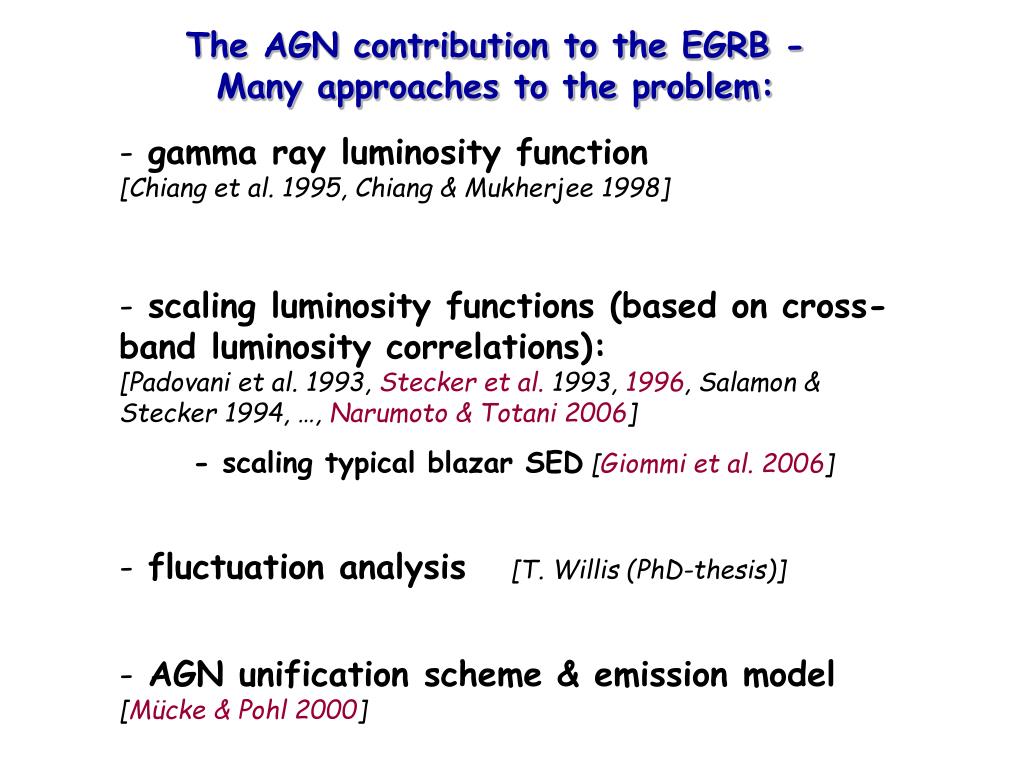 The AGN contribution to the EGRB - Many approaches to the problem:

- gamma ray luminosity function
[Chiang et al. 1995, Chiang & Mukherjee 1998]

- scaling luminosity functions (based on cross-band luminosity correlations):
[Padovani et al. 1993, Stecker et al. 1993, 1996, Salamon & Stecker 1994, …, Narumoto & Totani 2006]

- scaling typical blazar SED [Giommi et al. 2006]

- fluctuation analysis [T. Willis (PhD-thesis)]

- AGN unification scheme & emission model
[Mücke & Pohl 2000]